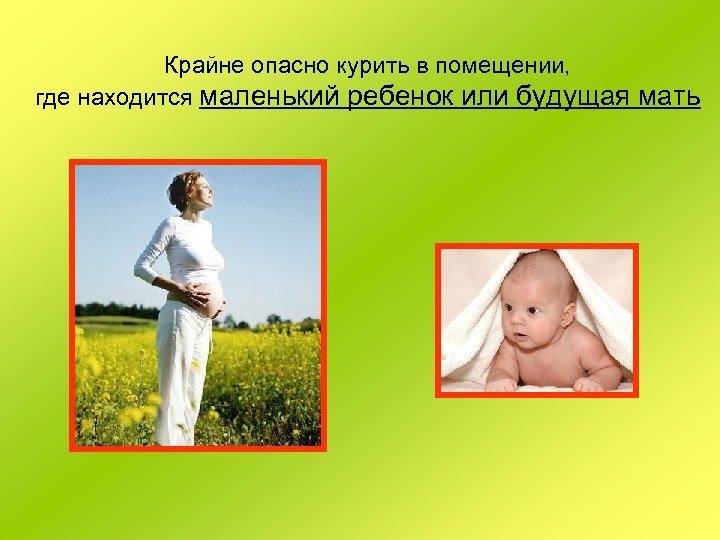 Крайне опасно курить в помещении, где находится маленький ребенок или будущая мать